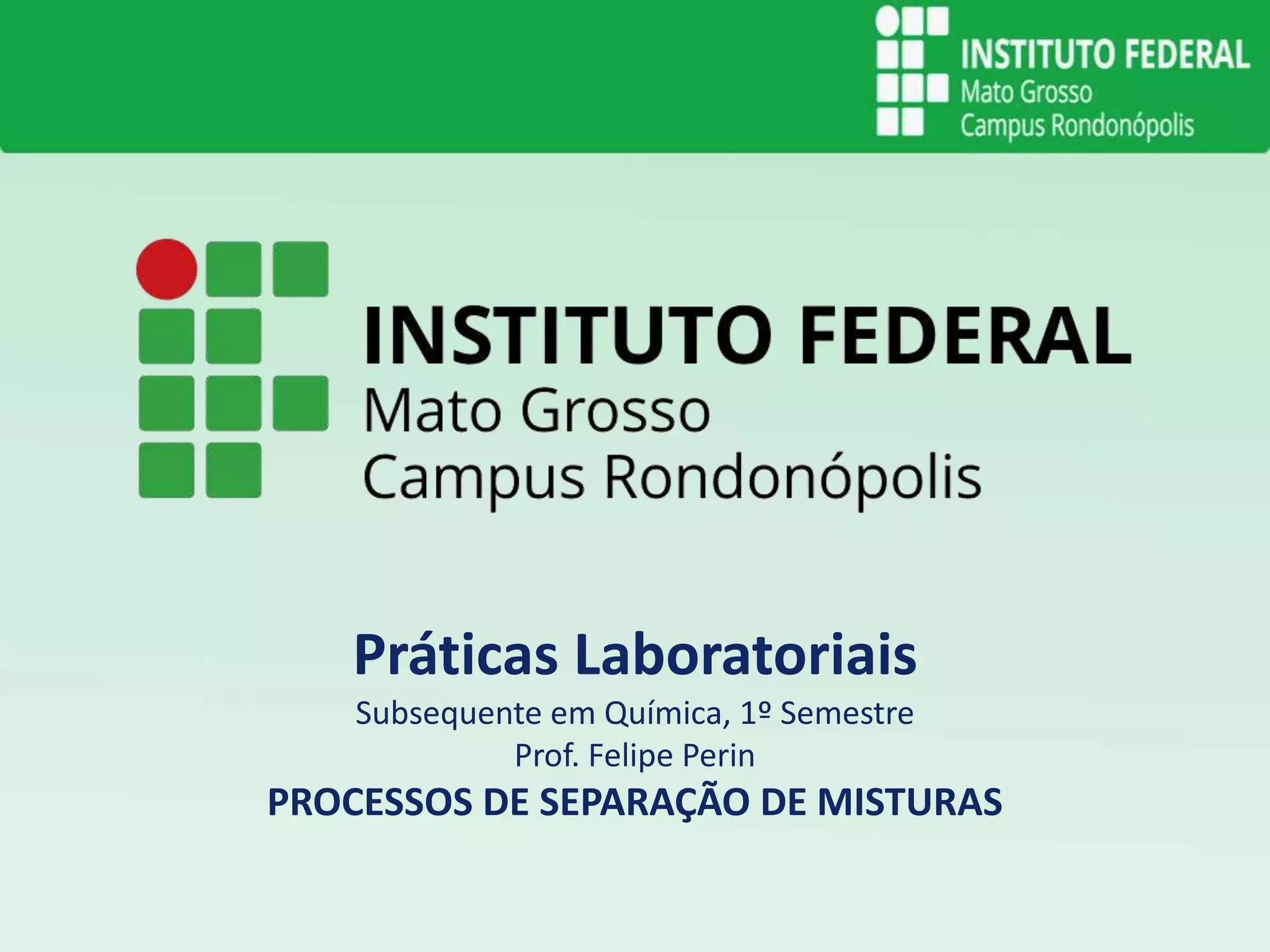 INSTITUTO FEDERAL
Mato Grosso
Campus Rondonópolis

INSTITUTO FEDERAL
Mato Grosso
Campus Rondonópolis

Práticas Laboratoriais
Subsequente em Química, 1º Semestre
Prof. Felipe Perin
PROCESSOS DE SEPARAÇÃO DE MISTURAS